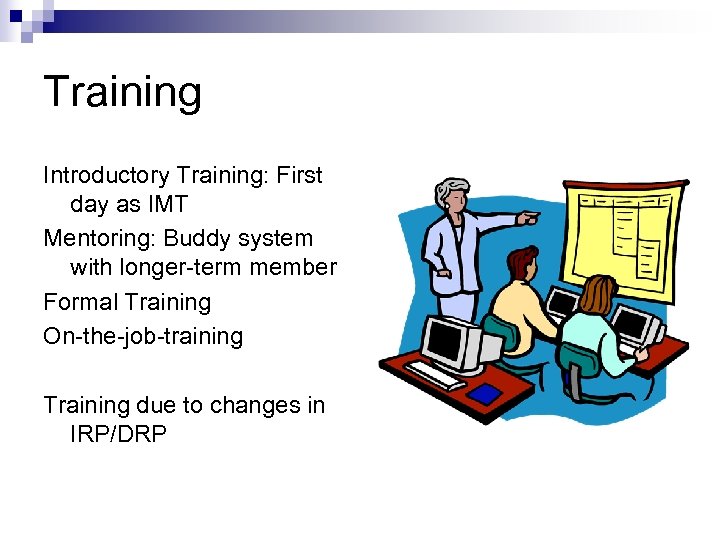 Training

Introductory Training: First day as IMT

Mentoring: Buddy system with longer-term member

Formal Training

On-the-job-training

Training due to changes in IRP/DRP